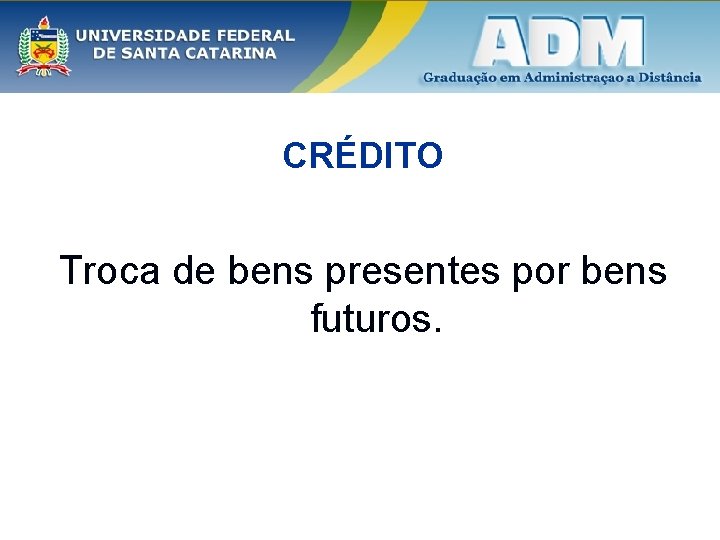 UNIVERSIDADE FEDERAL
DE SANTA CATARINA

ADM
Graduação em Administraçao a Distância

CRÉDITO

Troca de bens presentes por bens futuros.